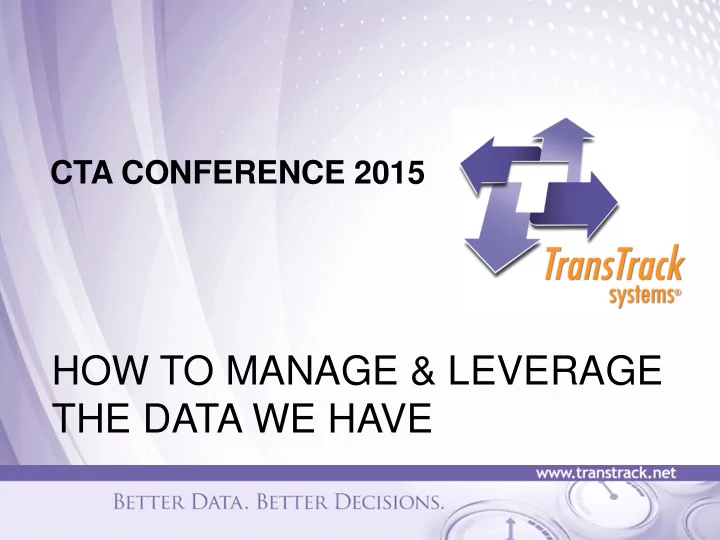 CTA CONFERENCE 2015

TransTrack systems®

HOW TO MANAGE & LEVERAGE THE DATA WE HAVE

www.transtrack.net

BETTER DATA. BETTER DECISIONS.